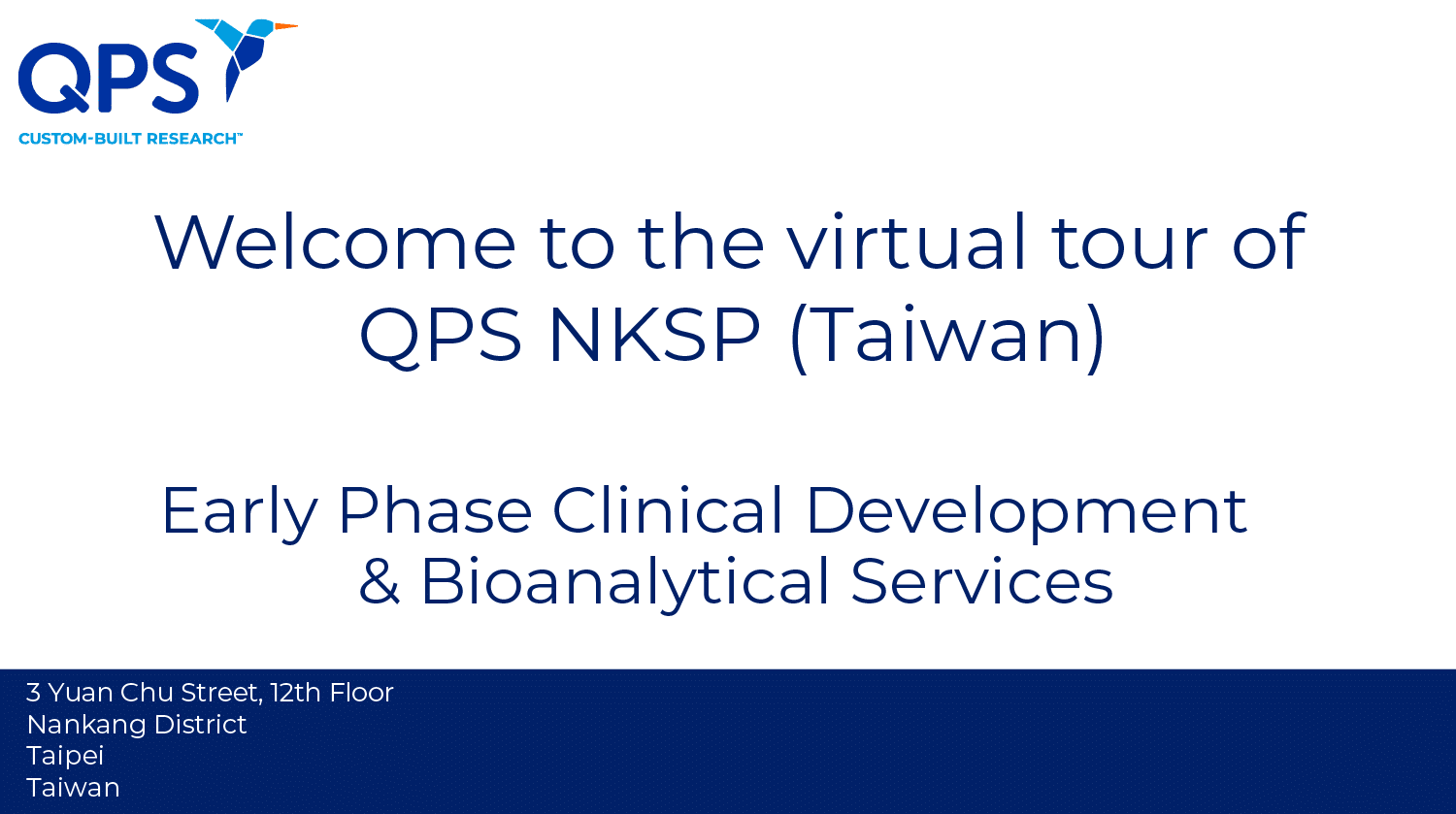 QPS
CUSTOM-BUILT RESEARCH™

Welcome to the virtual tour of QPS NKSP (Taiwan)

Early Phase Clinical Development & Bioanalytical Services

3 Yuan Chu Street, 12th Floor
Nankang District
Taipei
Taiwan